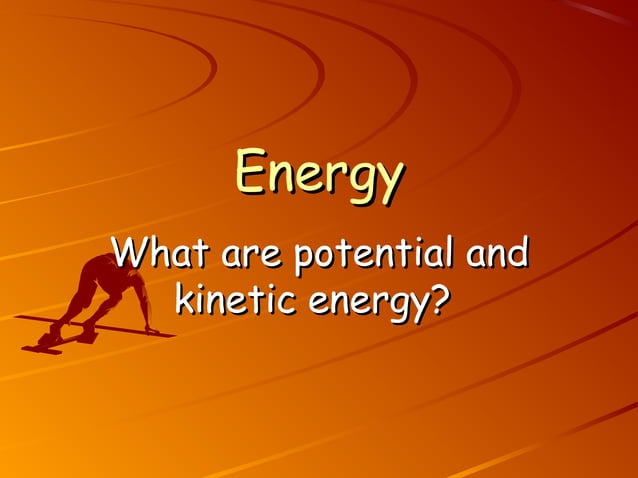 Energy

What are potential and kinetic energy?